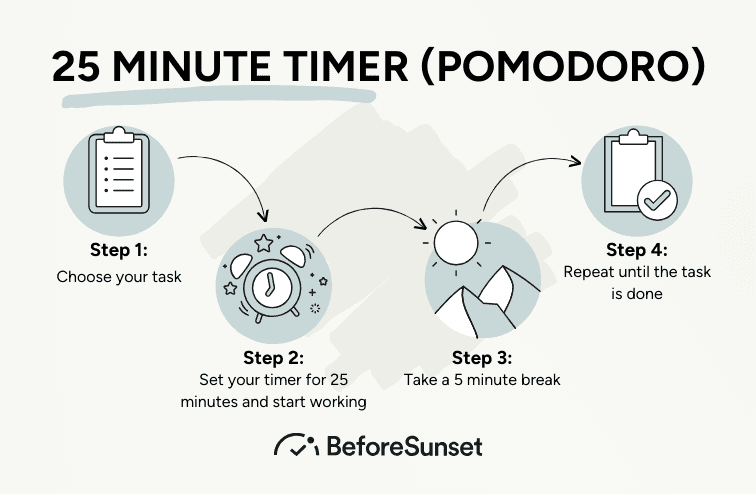 25 MINUTE TIMER (POMODORO)

Step 1:
Choose your task

Step 2:
Set your timer for 25 minutes and start working

Step 3:
Take a 5 minute break

Step 4:
Repeat until the task is done

BeforeSunset